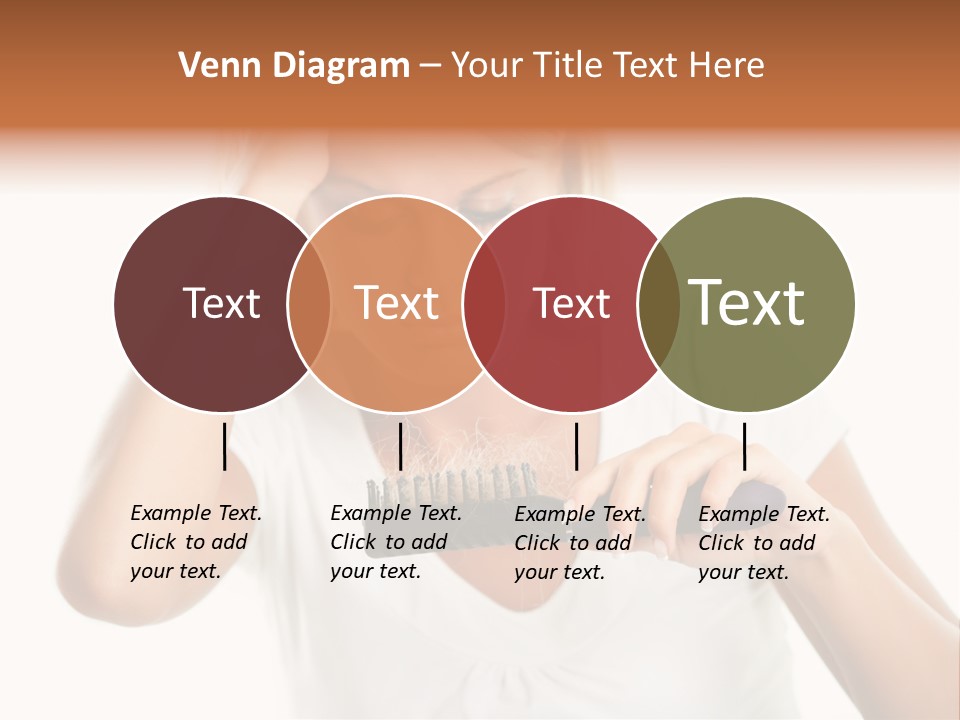 Venn Diagram – Your Title Text Here

Text

Text

Text

Text

Example Text. Click to add your text.

Example Text. Click to add your text.

Example Text. Click to add your text.

Example Text. Click to add your text.